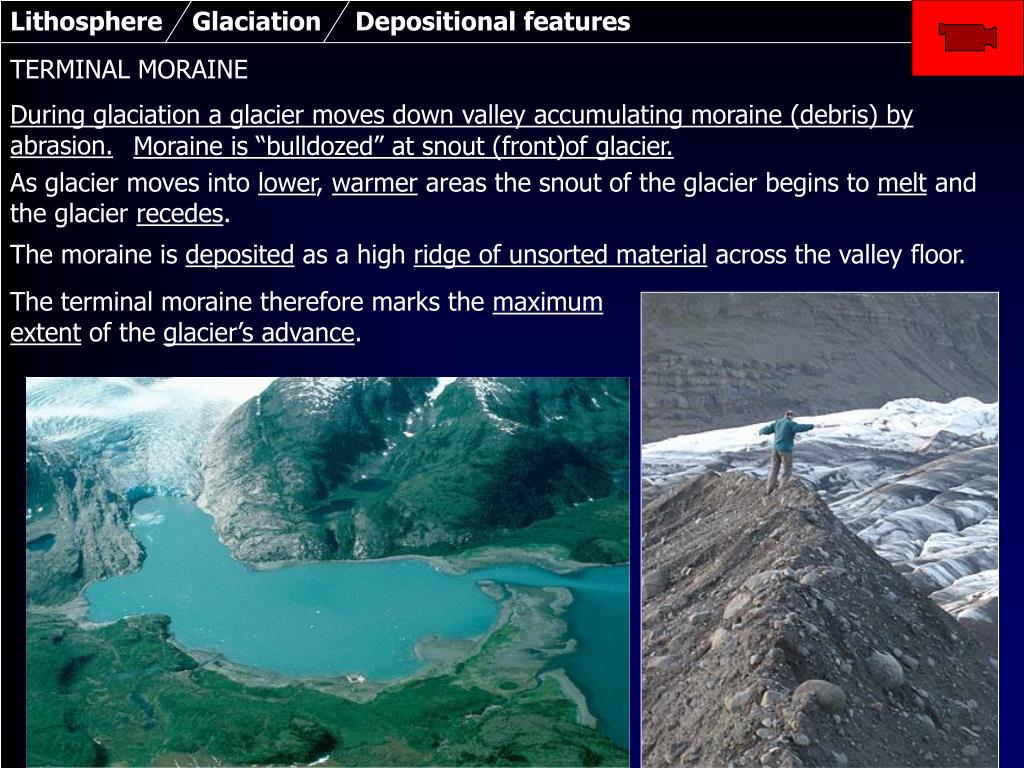 Lithosphere Glaciation Depositional features

TERMINAL MORAINE

During glaciation a glacier moves down valley accumulating moraine (debris) by abrasion. Moraine is “bulldozed” at snout (front)of glacier.

As glacier moves into lower, warmer areas the snout of the glacier begins to melt and the glacier recedes.

The moraine is deposited as a high ridge of unsorted material across the valley floor.

The terminal moraine therefore marks the maximum extent of the glacier’s advance.